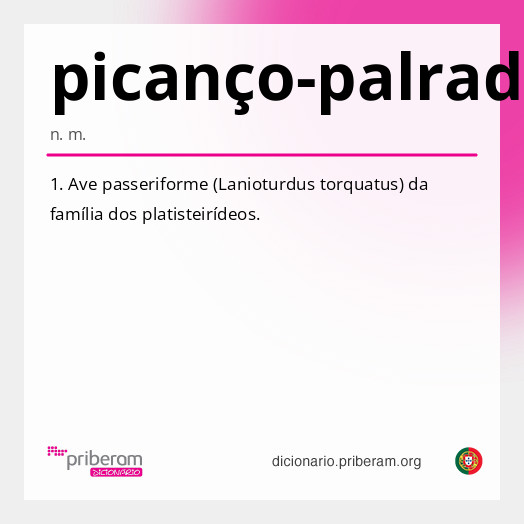 picanço-palrad

n. m.

1. Ave passeriforme (Lanioturdus torquatus) da família dos platisteirídeos.

priberam DICIONÁRIO

dicionario.priberam.org